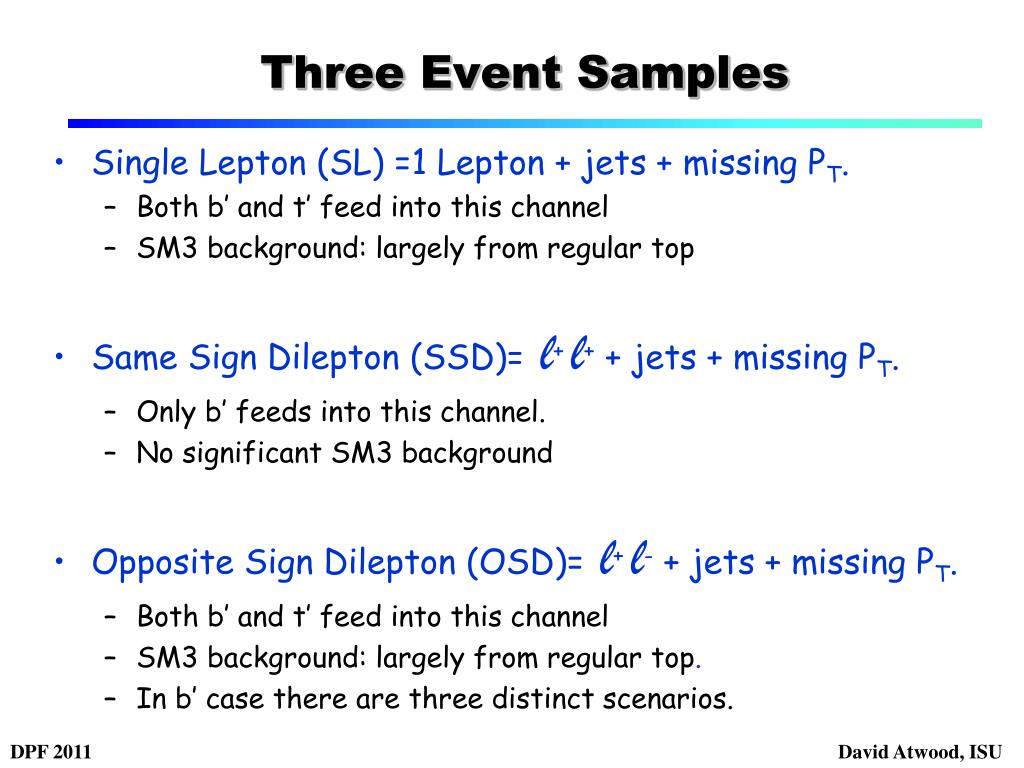 Three Event Samples

• Single Lepton (SL) =1 Lepton + jets + missing $P_T$.
  – Both b' and t' feed into this channel
  – SM3 background: largely from regular top

• Same Sign Dilepton (SSD)= $\ell^+ \ell^+$ + jets + missing $P_T$.
  – Only b' feeds into this channel.
  – No significant SM3 background

• Opposite Sign Dilepton (OSD)= $\ell^+ \ell^-$ + jets + missing $P_T$.
  – Both b' and t' feed into this channel
  – SM3 background: largely from regular top.
  – In b' case there are three distinct scenarios.

DPF 2011

David Atwood, ISU